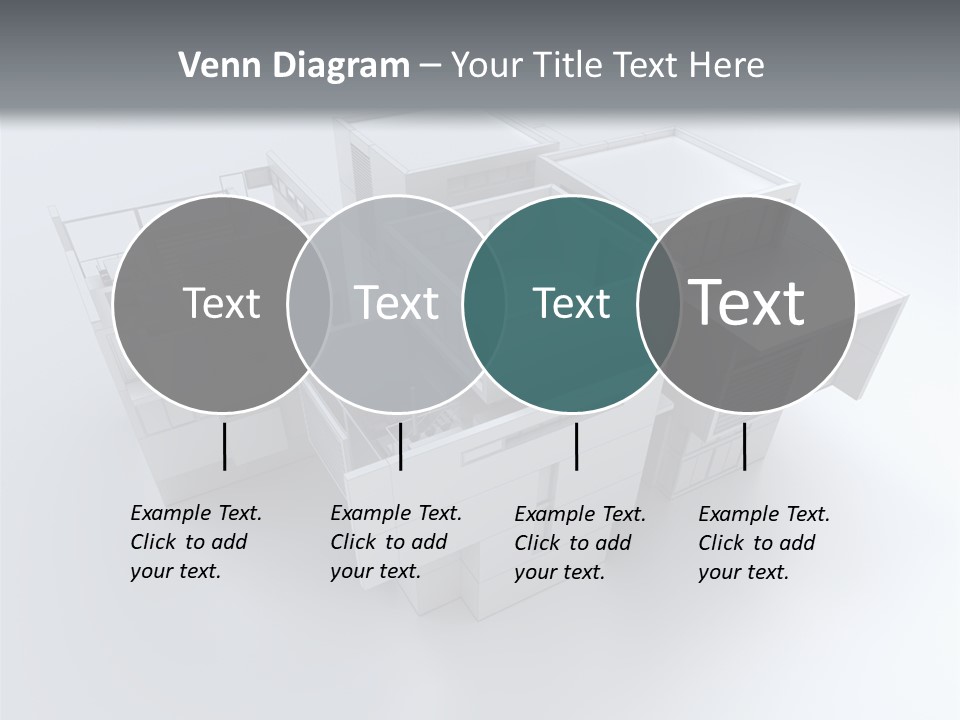 Venn Diagram – Your Title Text Here

Text

Text

Text

Text

Example Text. Click to add your text.

Example Text. Click to add your text.

Example Text. Click to add your text.

Example Text. Click to add your text.